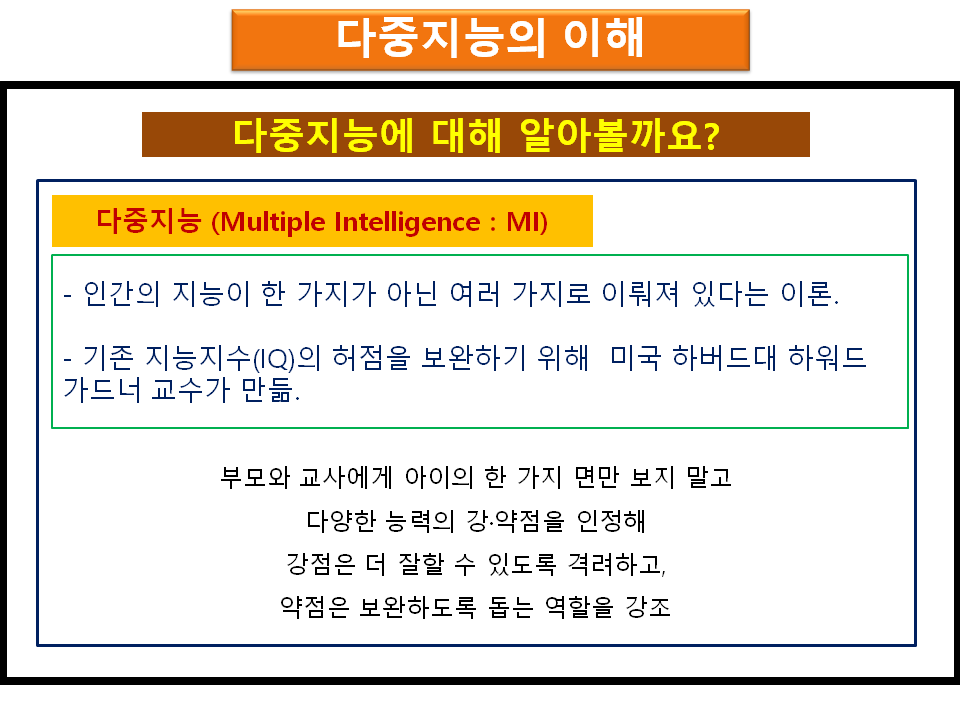 다중지능의 이해

다중지능에 대해 알아볼까요?

다중지능 (Multiple Intelligence : MI)

- 인간의 지능이 한 가지가 아닌 여러 가지로 이뤄져 있다는 이론.

- 기존 지능지수(IQ)의 허점을 보완하기 위해 미국 하버드대 하워드 가드너 교수가 만듦.

부모와 교사에게 아이의 한 가지 면만 보지 말고
다양한 능력의 강·약점을 인정해
강점은 더 잘할 수 있도록 격려하고,
약점은 보완하도록 돕는 역할을 강조